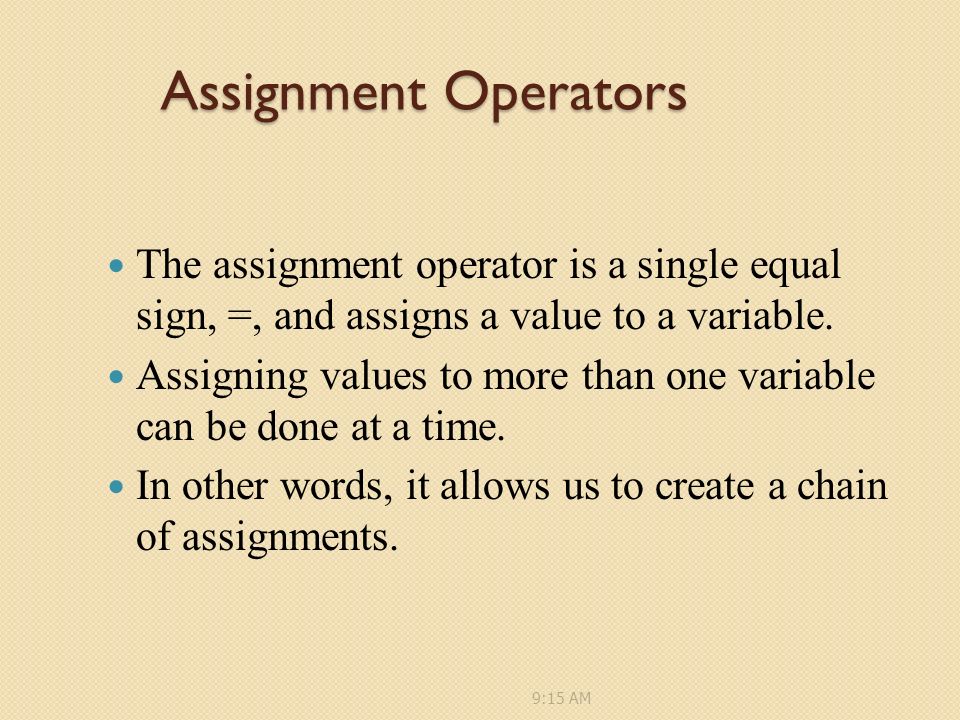 Assignment Operators

- The assignment operator is a single equal sign, =, and assigns a value to a variable.
- Assigning values to more than one variable can be done at a time.
- In other words, it allows us to create a chain of assignments.

9:15 AM